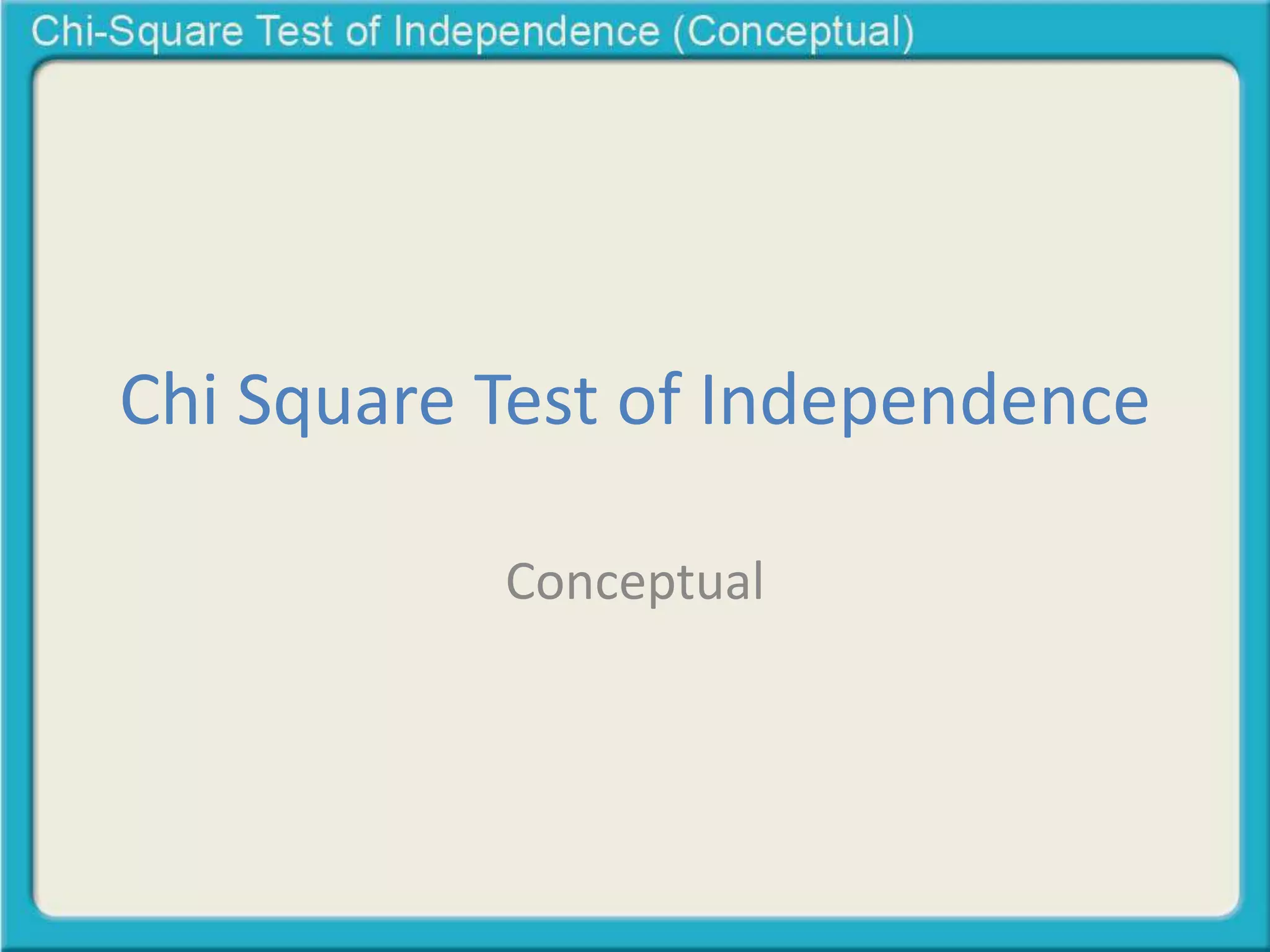 Chi-Square Test of Independence (Conceptual)

Chi Square Test of Independence

Conceptual